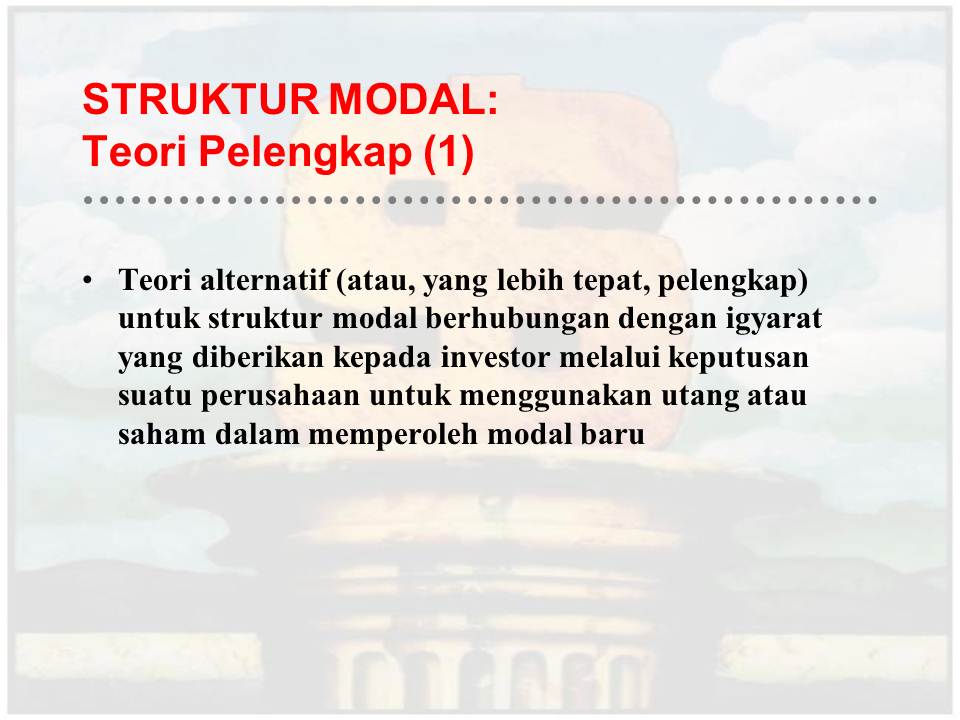 STRUKTUR MODAL:
Teori Pelengkap (1)

• Teori alternatif (atau, yang lebih tepat, pelengkap) untuk struktur modal berhubungan dengan igyarat yang diberikan kepada investor melalui keputusan suatu perusahaan untuk menggunakan utang atau saham dalam memperoleh modal baru